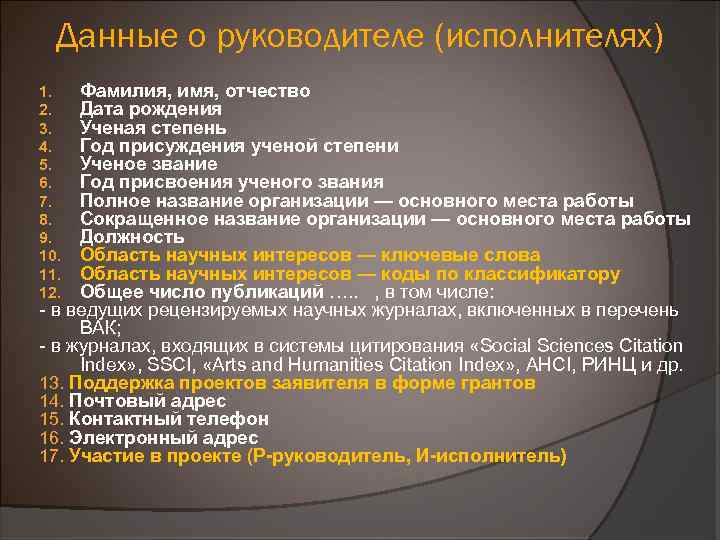 Данные о руководителе (исполнителях)

1. Фамилия, имя, отчество
2. Дата рождения
3. Ученая степень
4. Год присуждения ученой степени
5. Ученое звание
6. Год присвоения ученого звания
7. Полное название организации — основного места работы
8. Сокращенное название организации — основного места работы
9. Должность
10. Область научных интересов — ключевые слова
11. Область научных интересов — коды по классификатору
12. Общее число публикаций ….. , в том числе:
- в ведущих рецензируемых научных журналах, включенных в перечень ВАК;
- в журналах, входящих в системы цитирования «Social Sciences Citation Index», SSCI, «Arts and Humanities Citation Index», AHCI, РИНЦ и др.
13. Поддержка проектов заявителя в форме грантов
14. Почтовый адрес
15. Контактный телефон
16. Электронный адрес
17. Участие в проекте (Р-руководитель, И-исполнитель)